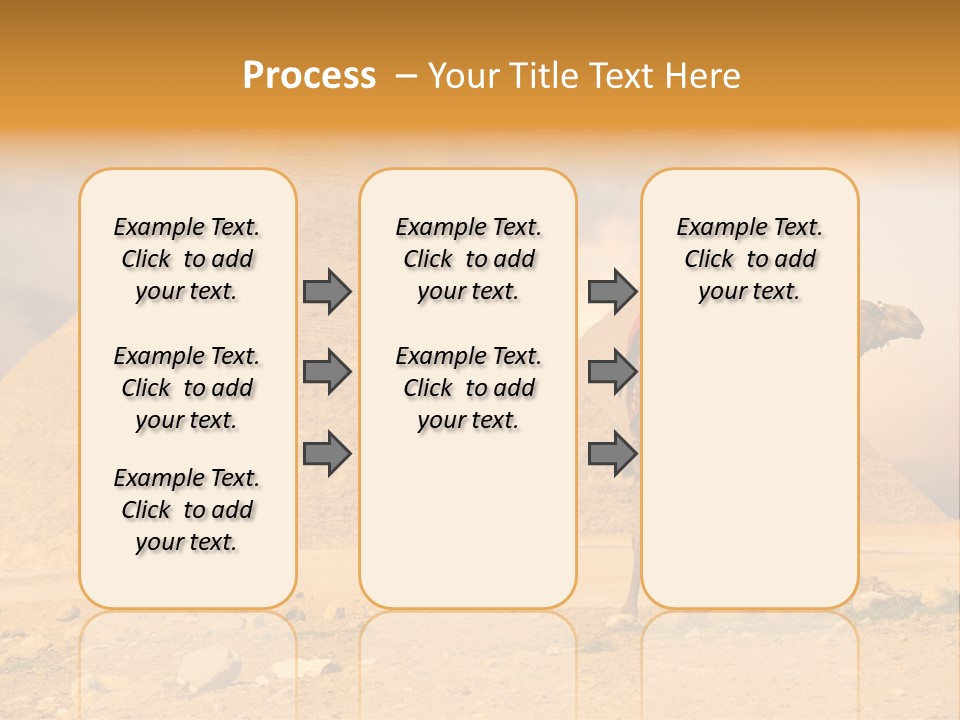 Process – Your Title Text Here

Example Text. Click to add your text.

Example Text. Click to add your text.

Example Text. Click to add your text.

Example Text. Click to add your text.

Example Text. Click to add your text.

Example Text. Click to add your text.